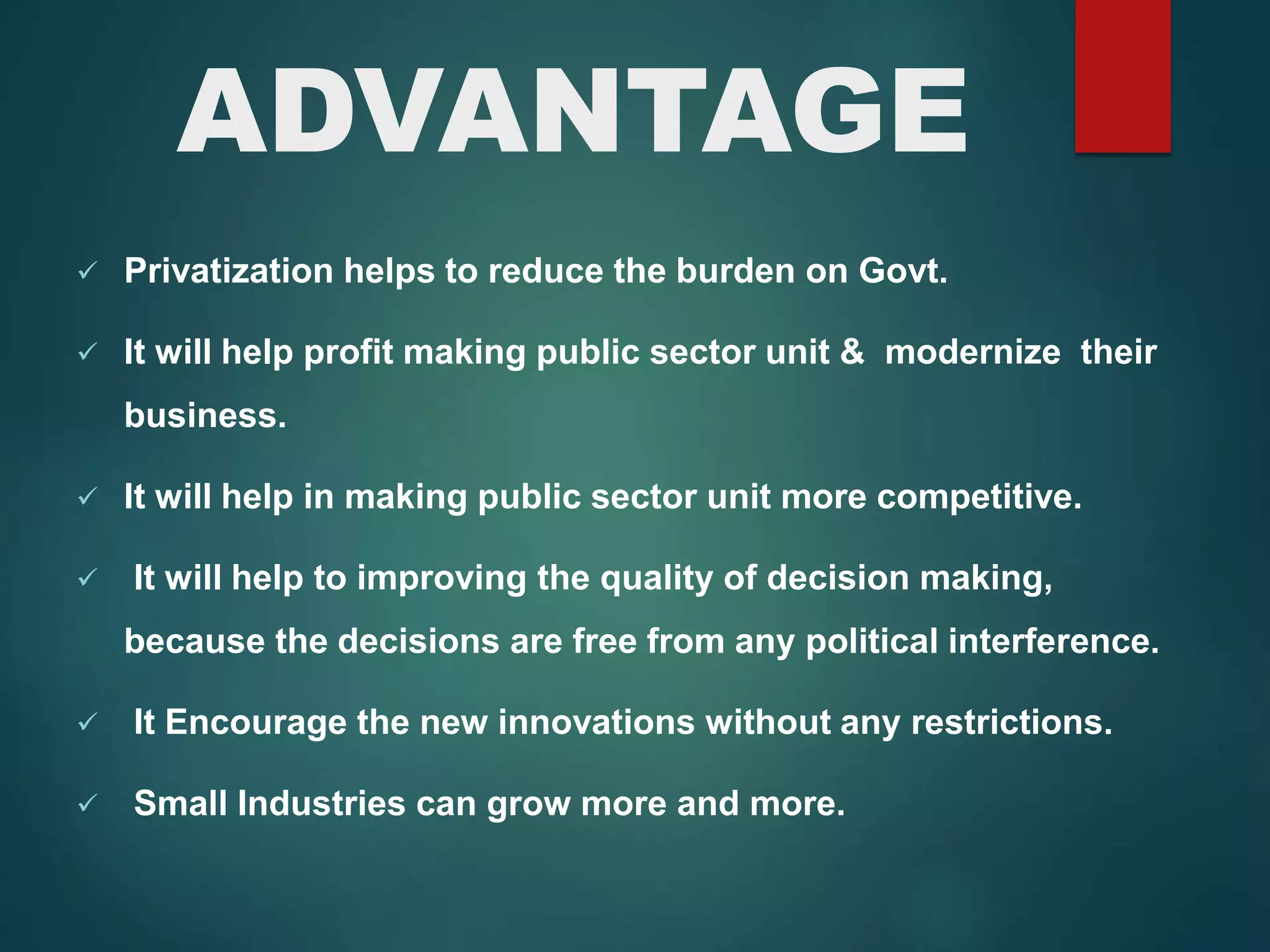 ADVANTAGE

✓ Privatization helps to reduce the burden on Govt.

✓ It will help profit making public sector unit & modernize their business.

✓ It will help in making public sector unit more competitive.

✓ It will help to improving the quality of decision making, because the decisions are free from any political interference.

✓ It Encourage the new innovations without any restrictions.

✓ Small Industries can grow more and more.